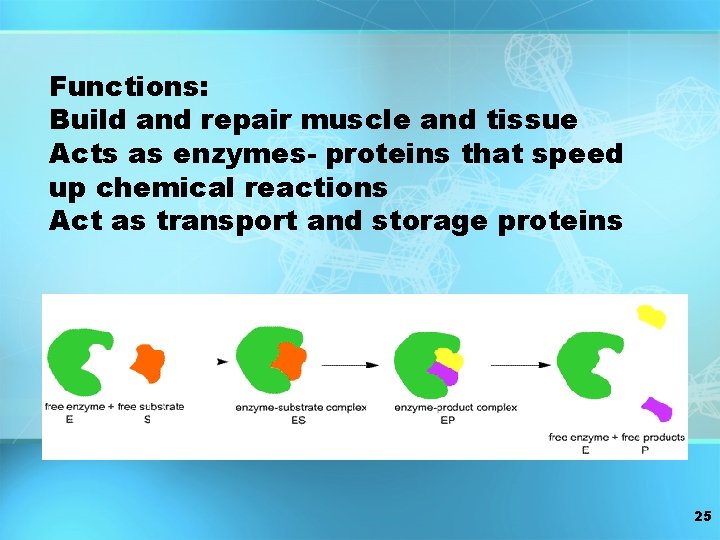 Functions:
Build and repair muscle and tissue
Acts as enzymes- proteins that speed up chemical reactions
Act as transport and storage proteins

free enzyme + free substrate
E S

enzyme-substrate complex
ES

enzyme-product complex
EP

free enzyme + free products
E P

25